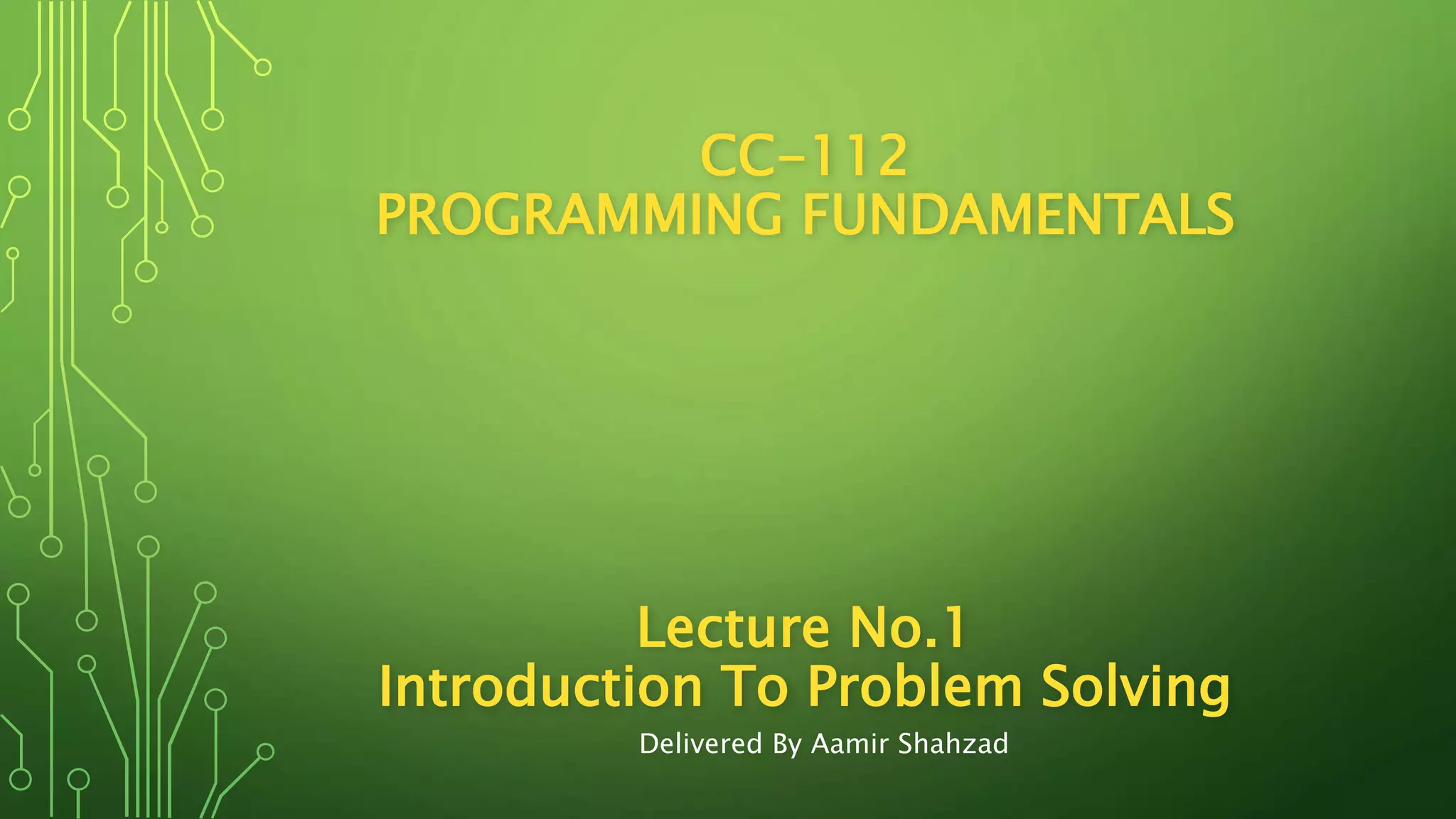 CC-112
PROGRAMMING FUNDAMENTALS

Lecture No.1
Introduction To Problem Solving

Delivered By Aamir Shahzad